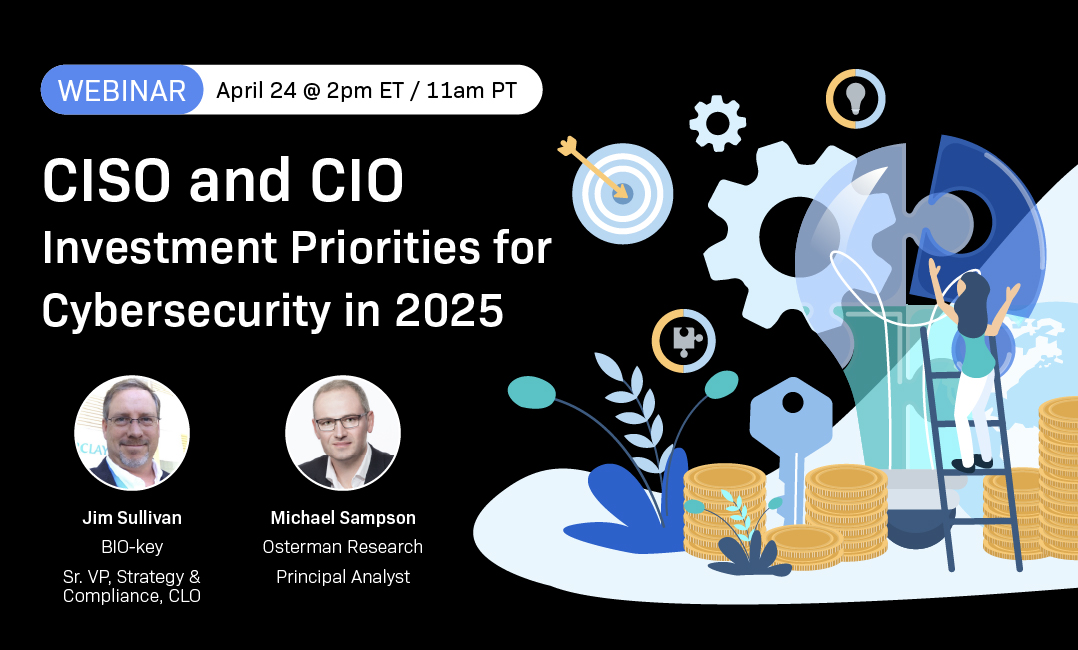 WEBINAR April 24 @ 2pm ET / 11am PT

CISO and CIO Investment Priorities for Cybersecurity in 2025

Jim Sullivan
BIO-key
Sr. VP, Strategy & Compliance, CLO

Michael Sampson
Osterman Research
Principal Analyst